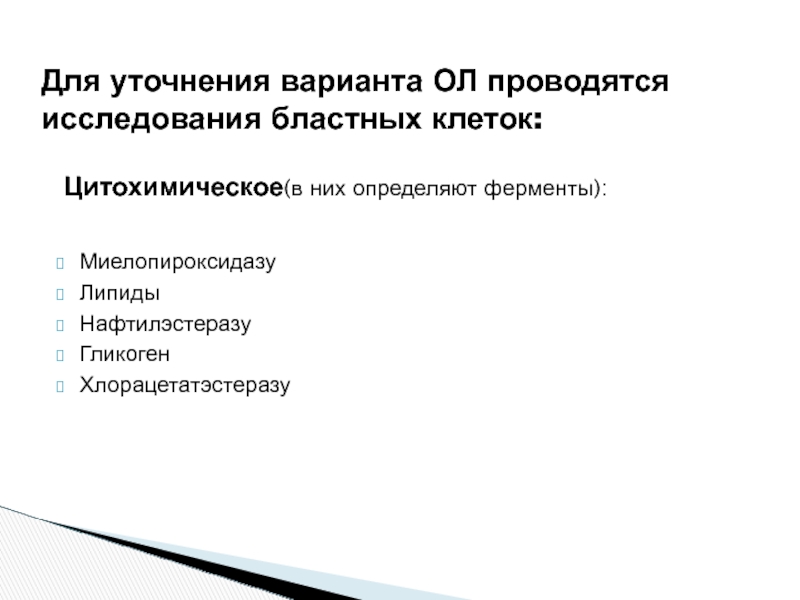 Для уточнения варианта ОЛ проводятся исследования бластных клеток:

Цитохимическое(в них определяют ферменты):

Миелопироксидазу
Липиды
Нафтилэстеразу
Гликоген
Хлорацетатэстеразу